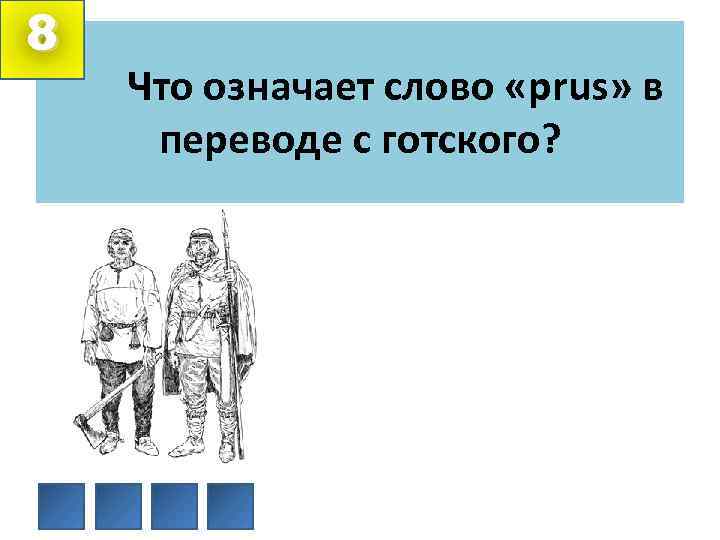 8

Что означает слово «prus» в переводе с готского?